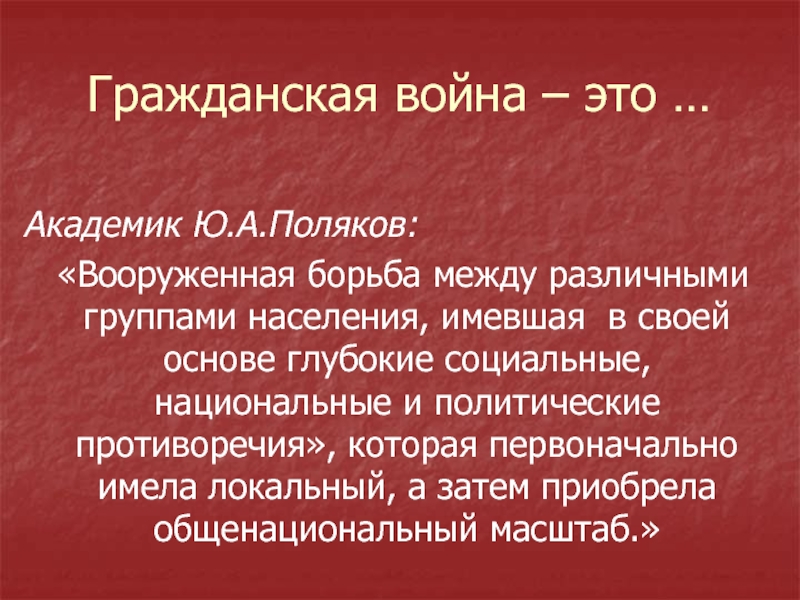 Гражданская война – это …

Академик Ю.А.Поляков:

«Вооруженная борьба между различными группами населения, имевшая в своей основе глубокие социальные, национальные и политические противоречия», которая первоначально имела локальный, а затем приобрела общенациональный масштаб.»